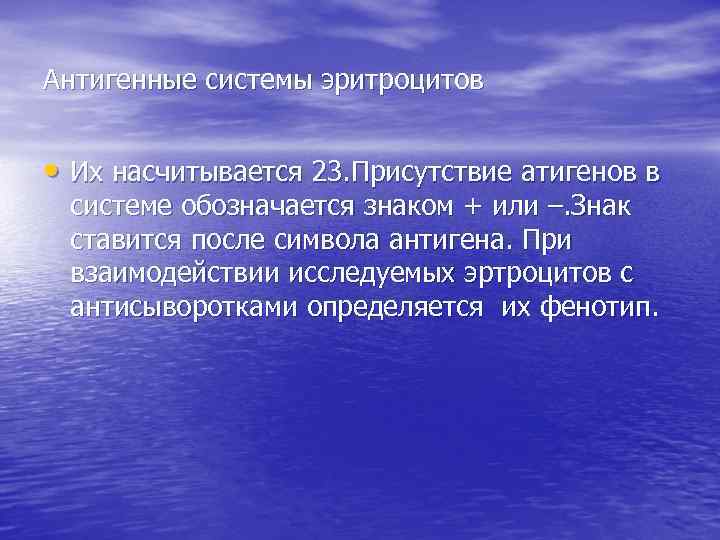 Антигенные системы эритроцитов

• Их насчитывается 23.Присутствие атигенов в системе обозначается знаком + или –.Знак ставится после символа антигена. При взаимодействии исследуемых эртроцитов с антисыворотками определяется  их фенотип.